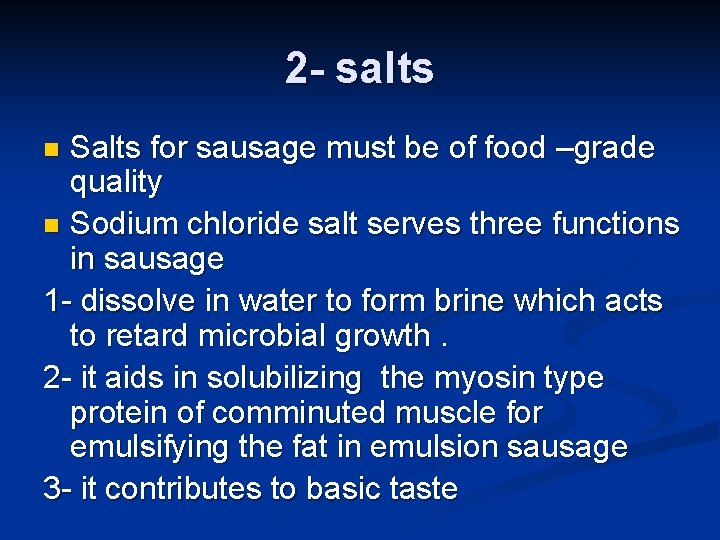 2- salts

Salts for sausage must be of food –grade quality

Sodium chloride salt serves three functions in sausage

1- dissolve in water to form brine which acts to retard microbial growth .

2- it aids in solubilizing the myosin type protein of comminuted muscle for emulsifying the fat in emulsion sausage

3- it contributes to basic taste